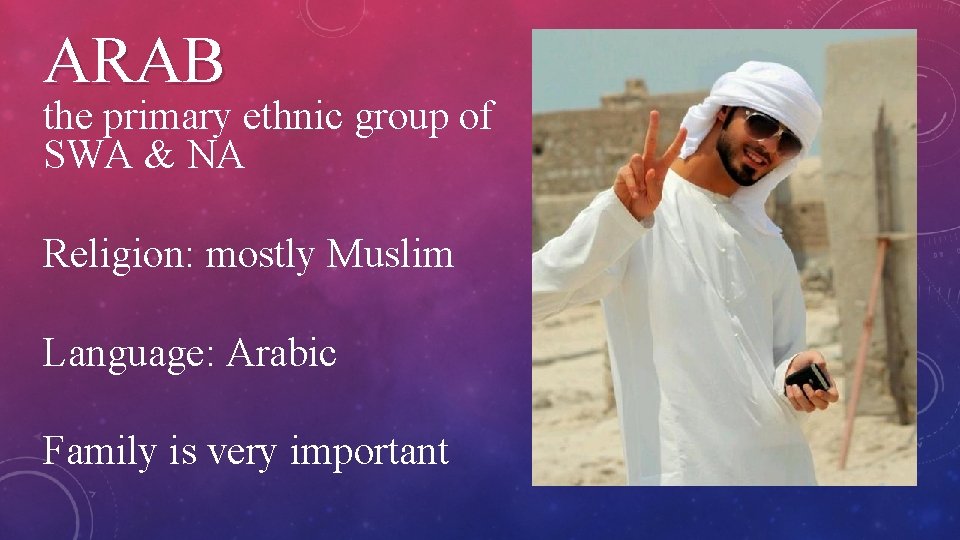 ARAB
the primary ethnic group of SWA & NA

Religion: mostly Muslim

Language: Arabic

Family is very important